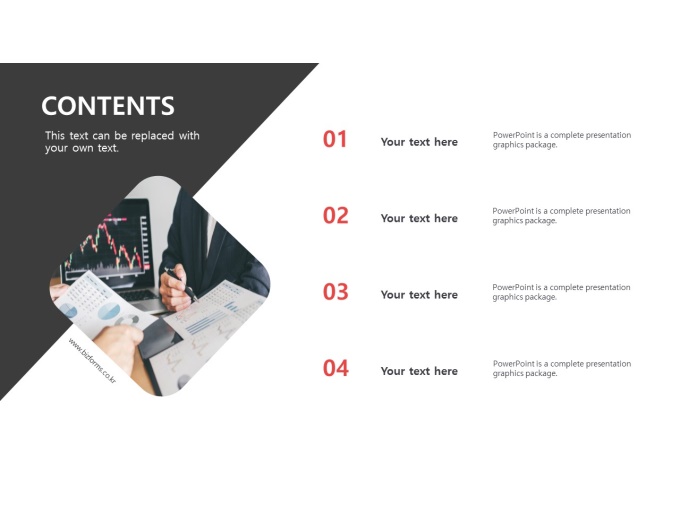 CONTENTS

This text can be replaced with your own text.

www.bizforms.co.kr

01 Your text here PowerPoint is a complete presentation graphics package.

02 Your text here PowerPoint is a complete presentation graphics package.

03 Your text here PowerPoint is a complete presentation graphics package.

04 Your text here PowerPoint is a complete presentation graphics package.